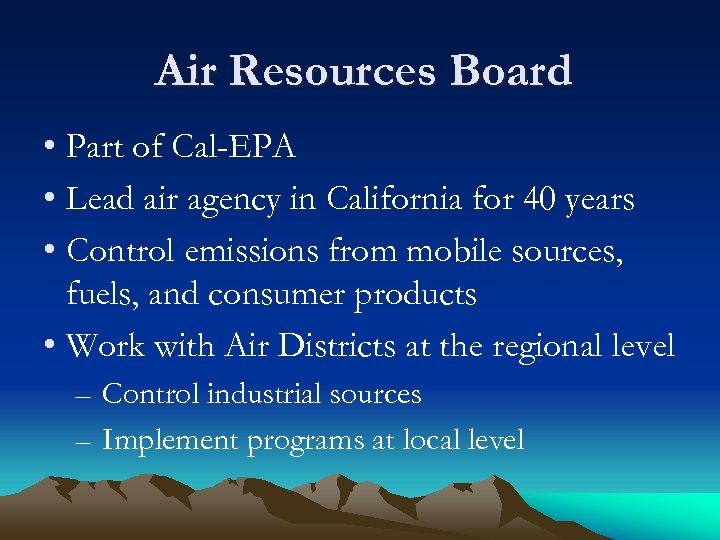 Air Resources Board

• Part of Cal-EPA
• Lead air agency in California for 40 years
• Control emissions from mobile sources, fuels, and consumer products
• Work with Air Districts at the regional level
– Control industrial sources
– Implement programs at local level